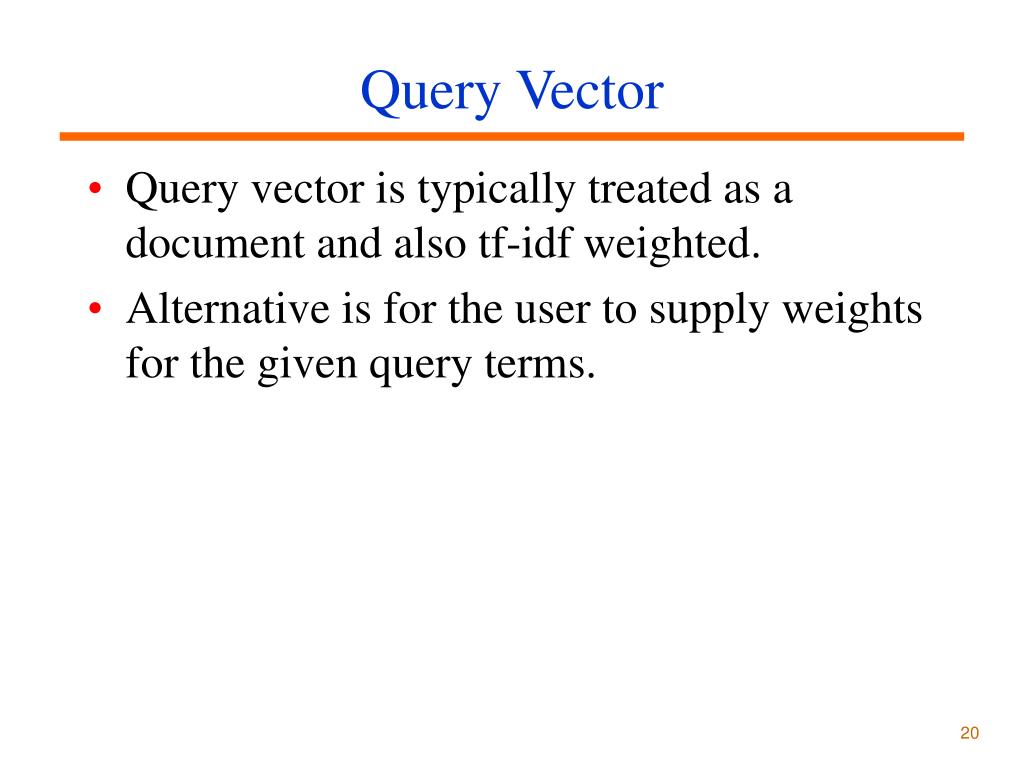 Query Vector

• Query vector is typically treated as a document and also tf-idf weighted.
• Alternative is for the user to supply weights for the given query terms.

20